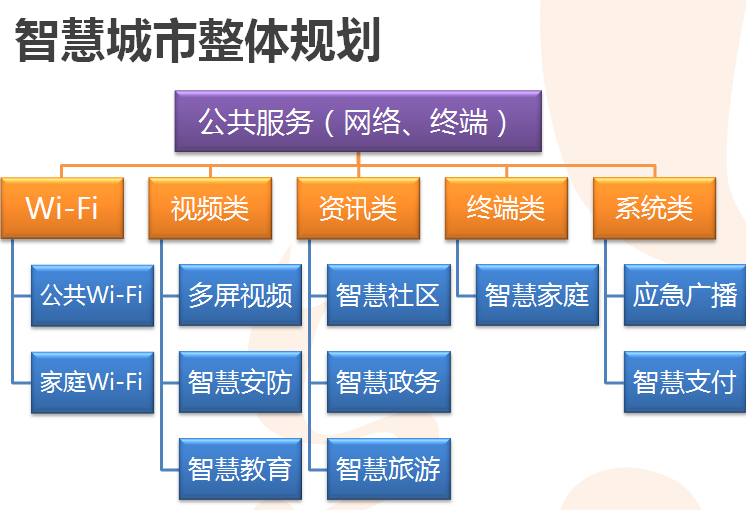 智慧城市整体规划

公共服务（网络、终端）

Wi-Fi

公共Wi-Fi

家庭Wi-Fi

视频类

多屏视频

智慧安防

智慧教育

资讯类

智慧社区

智慧政务

智慧旅游

终端类

智慧家庭

系统类

应急广播

智慧支付